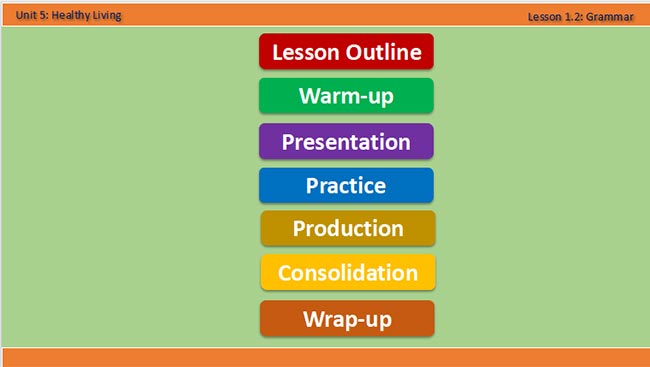 Unit 5: Healthy Living

Lesson 1.2: Grammar

Lesson Outline

Warm-up

Presentation

Practice

Production

Consolidation

Wrap-up